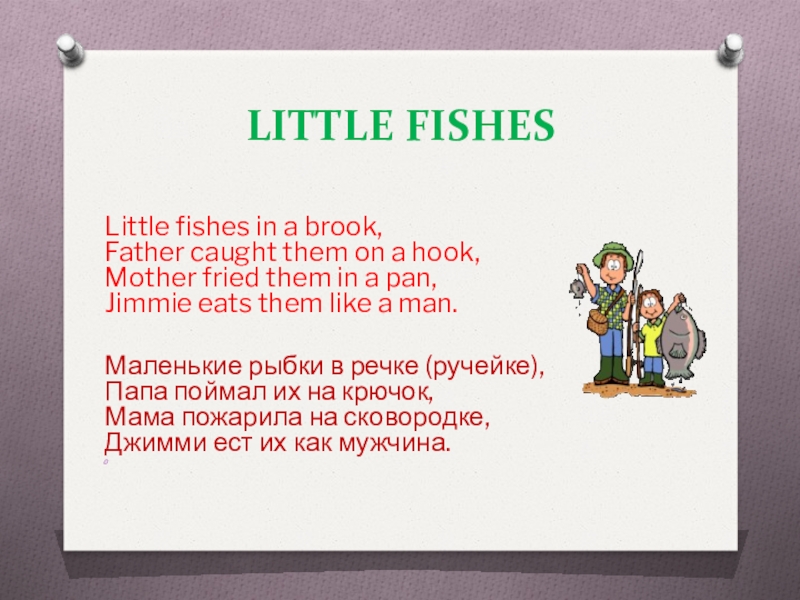 LITTLE FISHES

Little fishes in a brook,
Father caught them on a hook,
Mother fried them in a pan,
Jimmie eats them like a man.

Маленькие рыбки в речке (ручейке),
Папа поймал их на крючок,
Мама пожарила на сковородке,
Джимми ест их как мужчина.